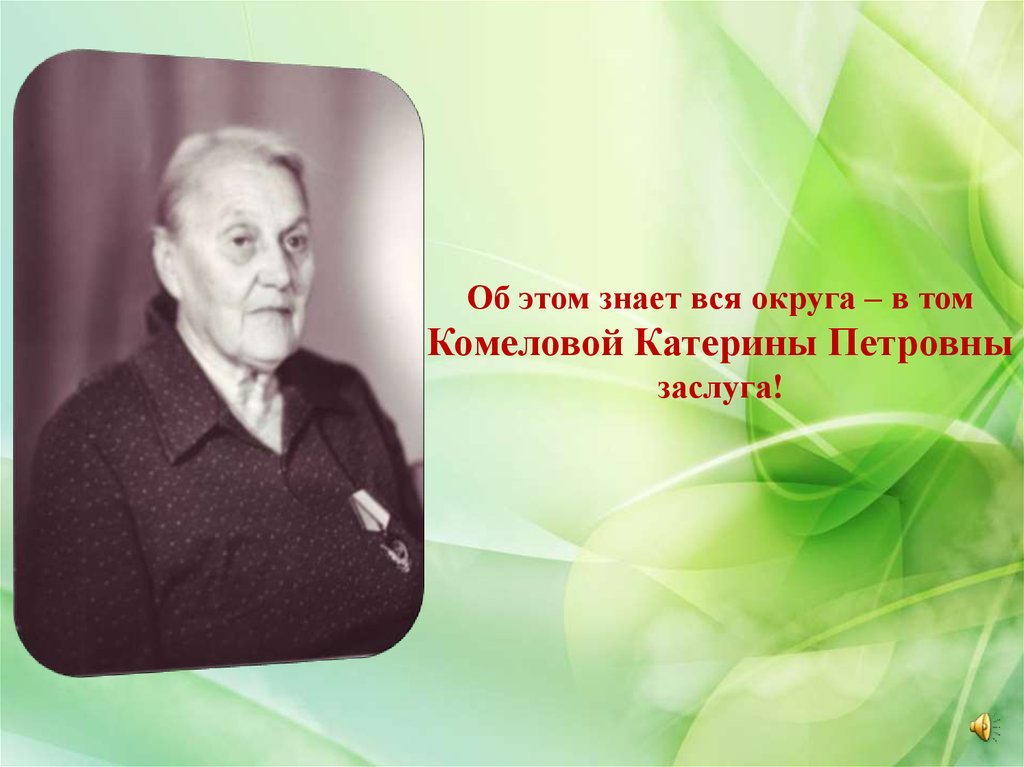 Об этом знает вся округа – в том Комеловой Катерины Петровны заслуга!